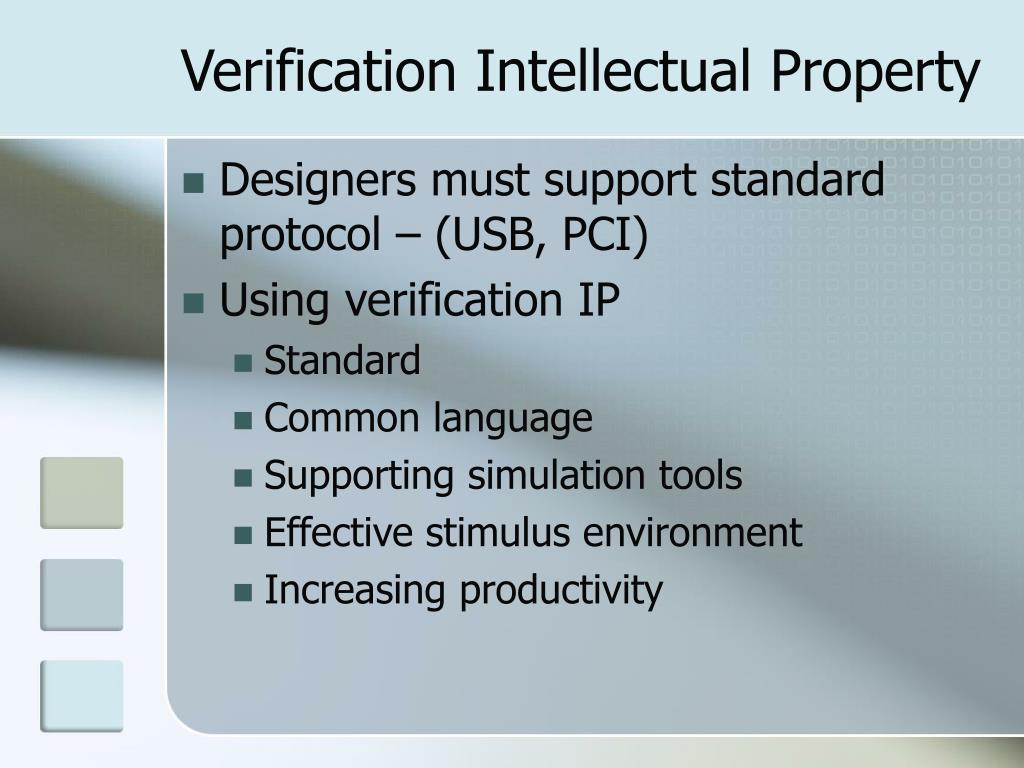 Verification Intellectual Property

- Designers must support standard protocol – (USB, PCI)
- Using verification IP
  - Standard
  - Common language
  - Supporting simulation tools
  - Effective stimulus environment
  - Increasing productivity